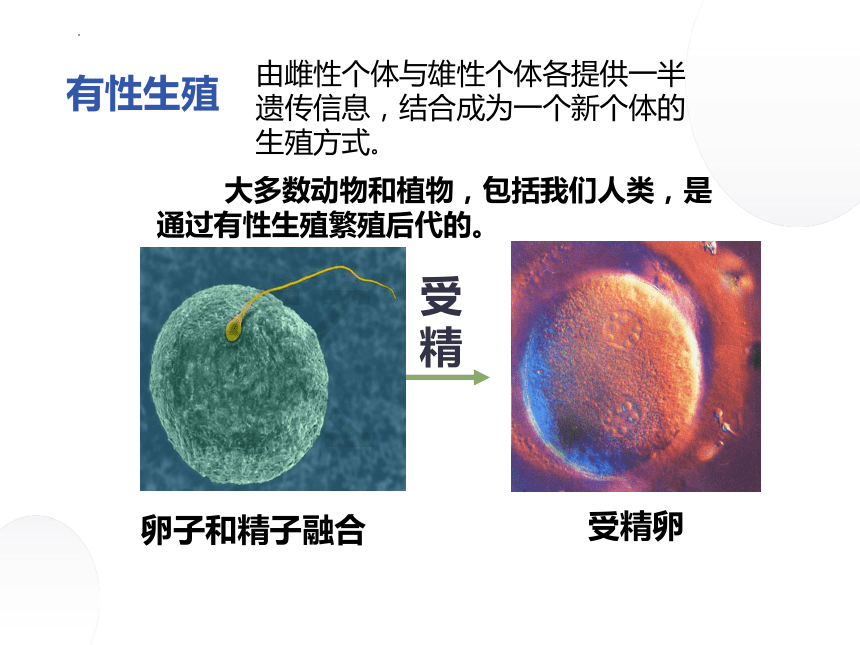 有性生殖

由雌性个体与雄性个体各提供一半遗传信息，结合成为一个新个体的生殖方式。

大多数动物和植物，包括我们人类，是通过有性生殖繁殖后代的。

受精

卵子和精子融合

受精卵